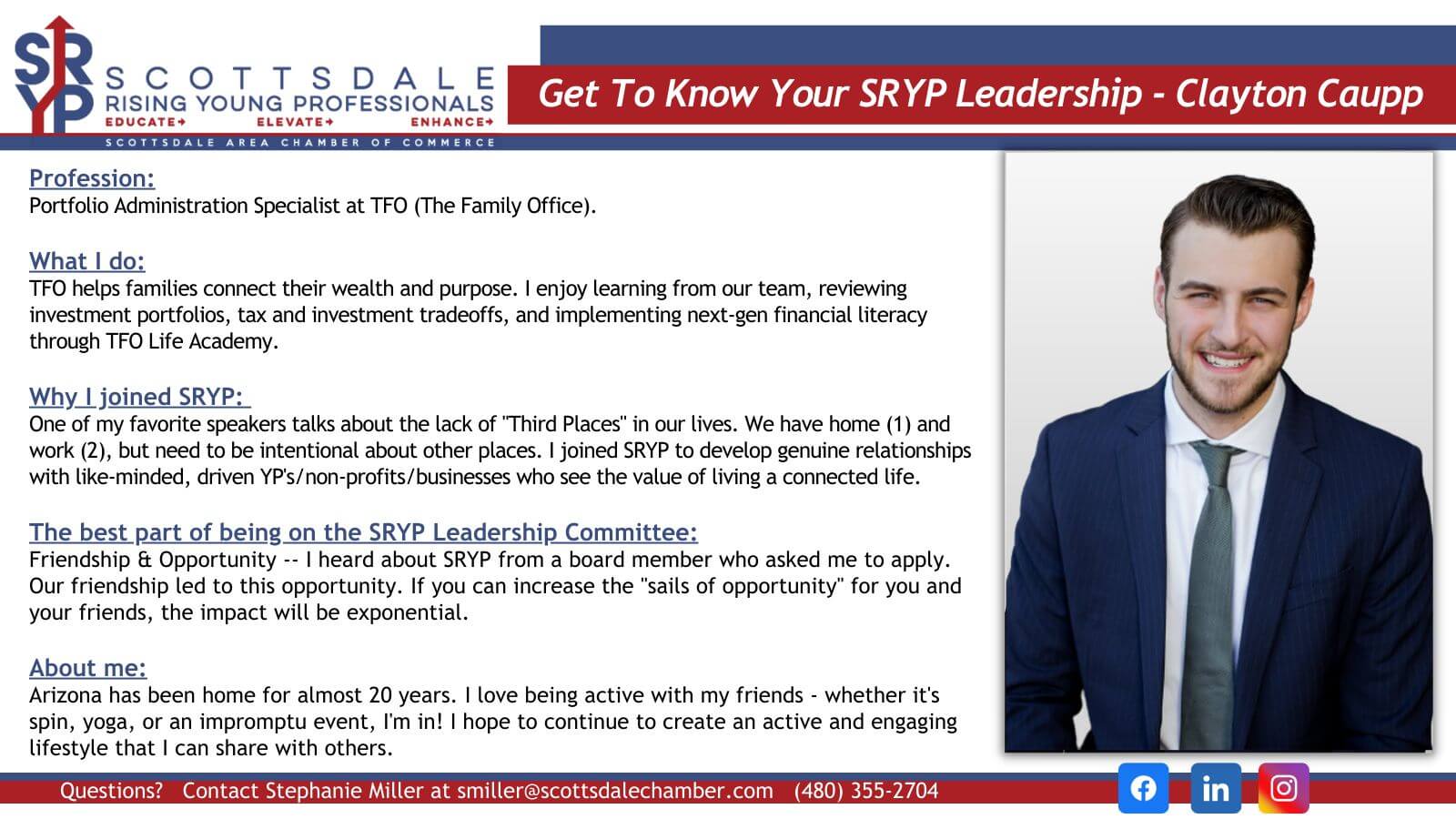 SRYP SCOTTSDALE RISING YOUNG PROFESSIONALS
EDUCATE→ ELEVATE→ ENHANCE→
SCOTTSDALE AREA CHAMBER OF COMMERCE

Get To Know Your SRYP Leadership - Clayton Caupp

Profession:
Portfolio Administration Specialist at TFO (The Family Office).

What I do:
TFO helps families connect their wealth and purpose. I enjoy learning from our team, reviewing investment portfolios, tax and investment tradeoffs, and implementing next-gen financial literacy through TFO Life Academy.

Why I joined SRYP:
One of my favorite speakers talks about the lack of "Third Places" in our lives. We have home (1) and work (2), but need to be intentional about other places. I joined SRYP to develop genuine relationships with like-minded, driven YP's/non-profits/businesses who see the value of living a connected life.

The best part of being on the SRYP Leadership Committee:
Friendship & Opportunity -- I heard about SRYP from a board member who asked me to apply. Our friendship led to this opportunity. If you can increase the "sails of opportunity" for you and your friends, the impact will be exponential.

About me:
Arizona has been home for almost 20 years. I love being active with my friends - whether it's spin, yoga, or an impromptu event, I'm in! I hope to continue to create an active and engaging lifestyle that I can share with others.

Questions? Contact Stephanie Miller at smiller@scottsdalechamber.com (480) 355-2704

in